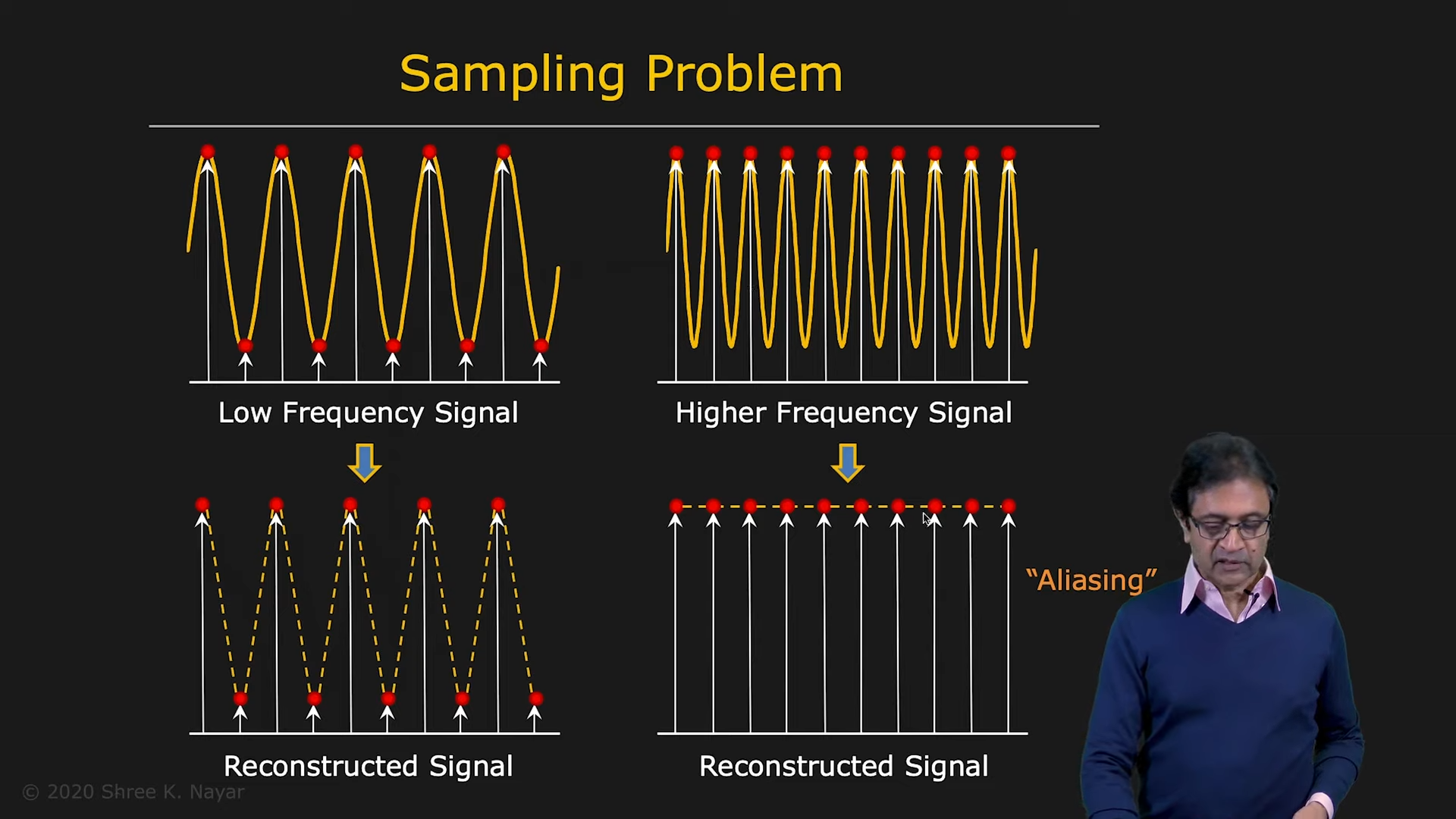 Sampling Problem

Low Frequency Signal

Higher Frequency Signal

Reconstructed Signal

Reconstructed Signal

"Aliasing"

© 2020 Shree K. Nayar